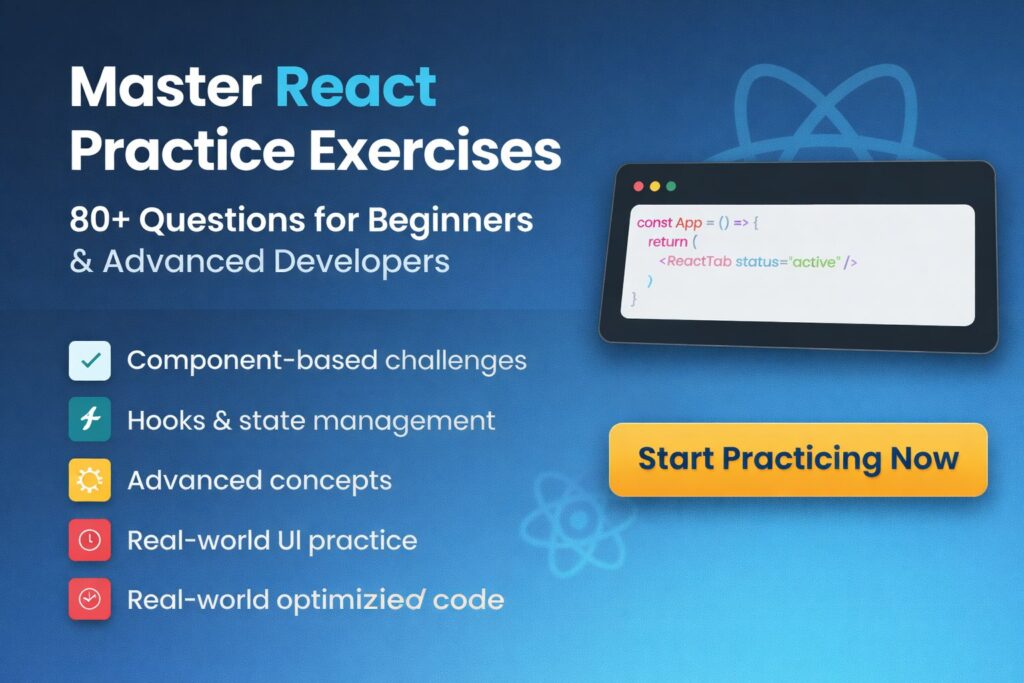 Master React Practice Exercises

80+ Questions for Beginners & Advanced Developers

Component-based challenges

Hooks & state management

Advanced concepts

Real-world UI practice

Real-world optimizied code

const App = () => {
  return (
    <ReactTab status="active" />
  )
}

Start Practicing Now